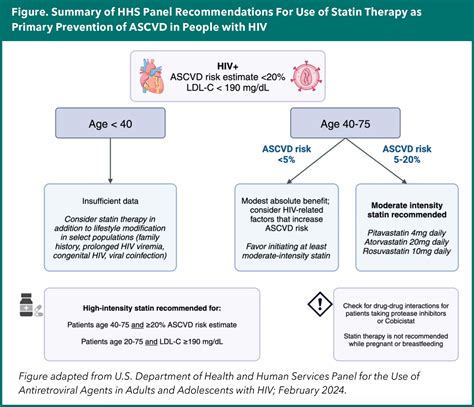 Figure. Summary of HHS Panel Recommendations For Use of Statin Therapy as Primary Prevention of ASCVD in People with HIV

HIV+
ASCVD risk estimate <20%
LDL-C < 190 mg/dL

Age < 40

Age 40-75

ASCVD risk <5%

ASCVD risk 5-20%

Insufficient data

Consider statin therapy in addition to lifestyle modification in select populations (family history, prolonged HIV viremia, congenital HIV, viral coinfection)

Modest absolute benefit; consider HIV-related factors that increase ASCVD risk

Favor initiating at least moderate-intensity statin

Moderate intensity statin recommended

Pitavastatin 4mg daily
Atorvastatin 20mg daily
Rosuvastatin 10mg daily

High-intensity statin recommended for:

Patients age 40-75 and ≥20% ASCVD risk estimate

Patients age 20-75 and LDL-C ≥190 mg/dL

!

Check for drug-drug interactions for patients taking protease inhibitors or Cobicistat

Statin therapy is not recommended while pregnant or breastfeeding

Figure adapted from U.S. Department of Health and Human Services Panel for the Use of Antiretroviral Agents in Adults and Adolescents with HIV; February 2024.